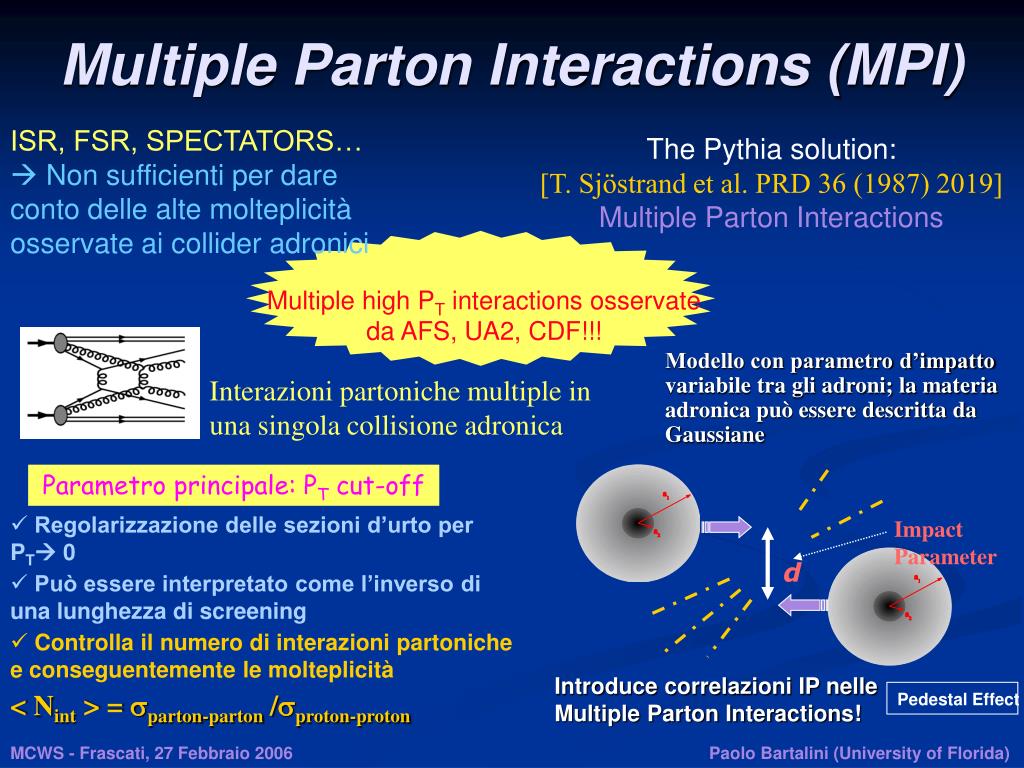 Multiple Parton Interactions (MPI)

ISR, FSR, SPECTATORS…
→ Non sufficienti per dare conto delle alte molteplicità osservate ai collider adronici

The Pythia solution:
[T. Sjöstrand et al. PRD 36 (1987) 2019]
Multiple Parton Interactions

Multiple high $P_T$ interactions osservate da AFS, UA2, CDF!!!

Interazioni partoniche multiple in una singola collisione adronica

Modello con parametro d'impatto variabile tra gli adroni; la materia adronica può essere descritta da Gaussiane

Parametro principale: $P_T$ cut-off

✓ Regolarizzazione delle sezioni d'urto per $P_T \rightarrow 0$
✓ Può essere interpretato come l'inverso di una lunghezza di screening
✓ Controlla il numero di interazioni partoniche e conseguentemente le molteplicità

$< N_{int} > = \sigma_{parton-parton} / \sigma_{proton-proton}$

Impact Parameter

d

Introduce correlazioni IP nelle Multiple Parton Interactions!

Pedestal Effect

MCWS - Frascati, 27 Febbraio 2006

Paolo Bartalini (University of Florida)